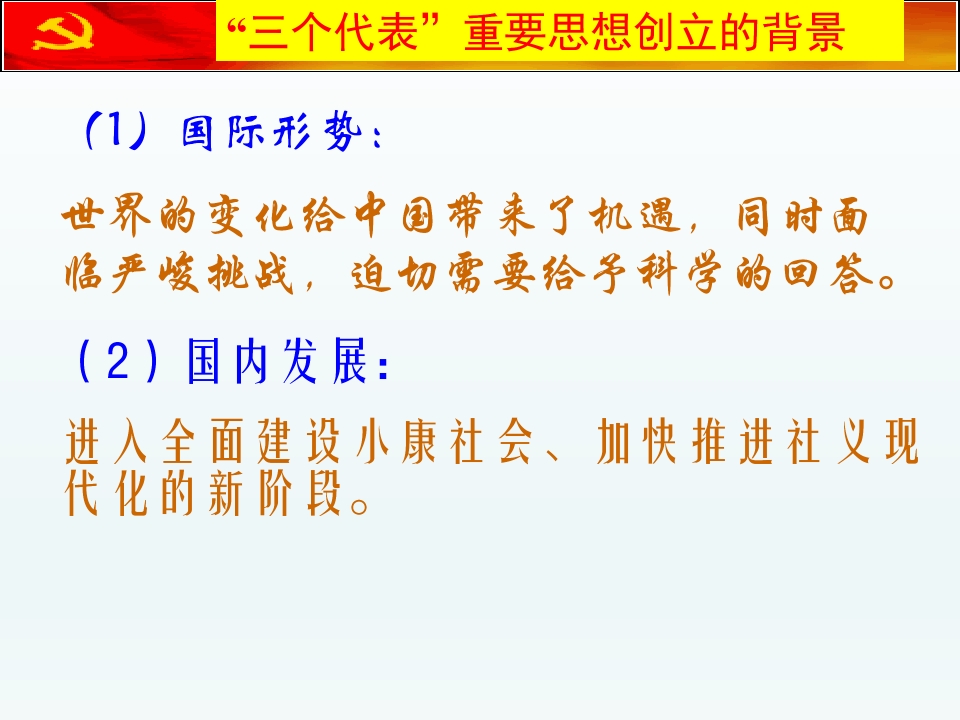 “三个代表”重要思想创立的背景

（1）国际形势：

世界的变化给中国带来了机遇，同时面临严峻挑战，迫切需要给予科学的回答。

（2）国内发展：

进入全面建设小康社会、加快推进社义现代化的新阶段。